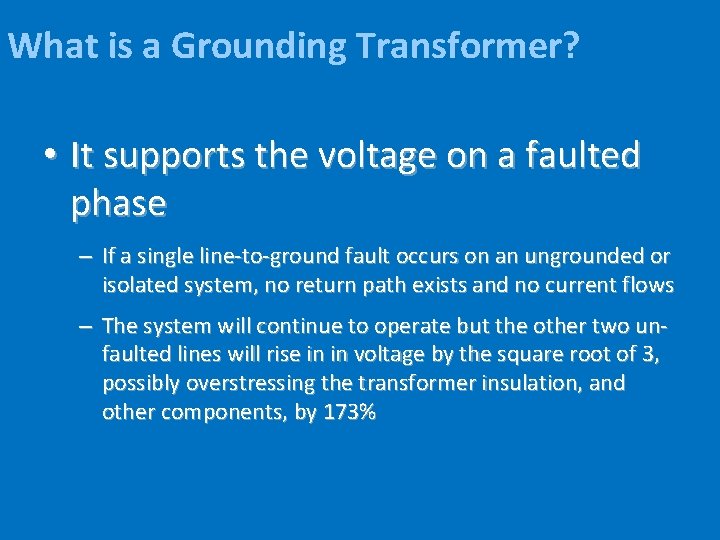 What is a Grounding Transformer?

• It supports the voltage on a faulted phase

– If a single line-to-ground fault occurs on an ungrounded or isolated system, no return path exists and no current flows

– The system will continue to operate but the other two un-faulted lines will rise in in voltage by the square root of 3, possibly overstressing the transformer insulation, and other components, by 173%